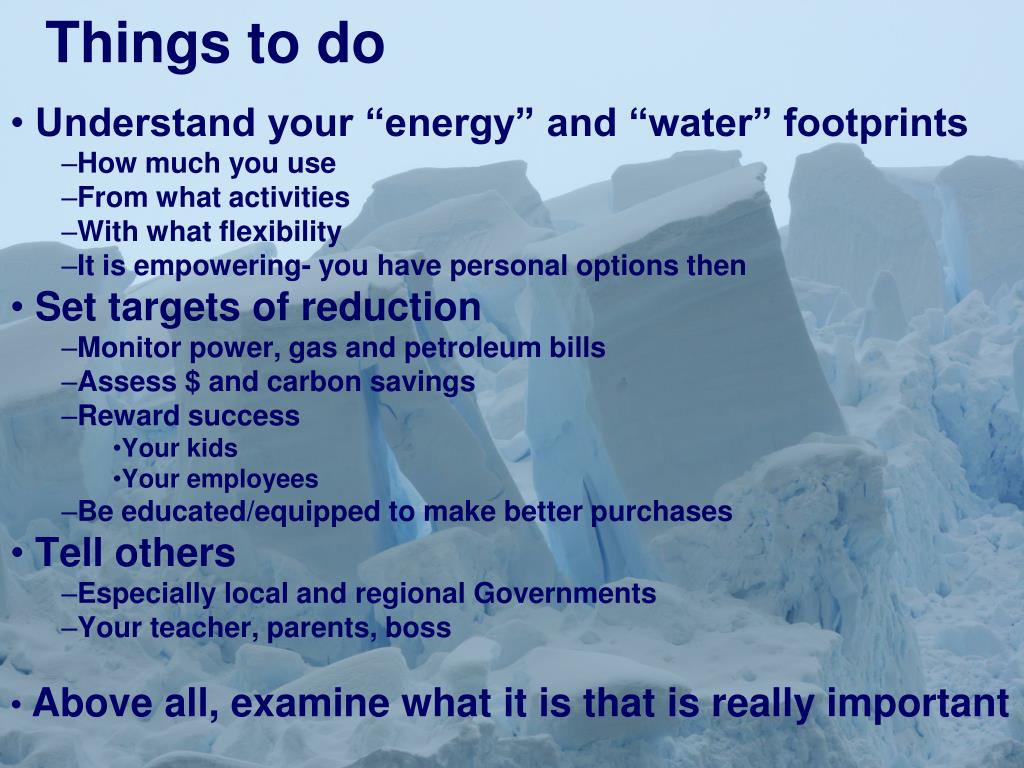 Things to do

• Understand your “energy” and “water” footprints
–How much you use
–From what activities
–With what flexibility
–It is empowering- you have personal options then

• Set targets of reduction
–Monitor power, gas and petroleum bills
–Assess $ and carbon savings
–Reward success
•Your kids
•Your employees
–Be educated/equipped to make better purchases

• Tell others
–Especially local and regional Governments
–Your teacher, parents, boss

• Above all, examine what it is that is really important